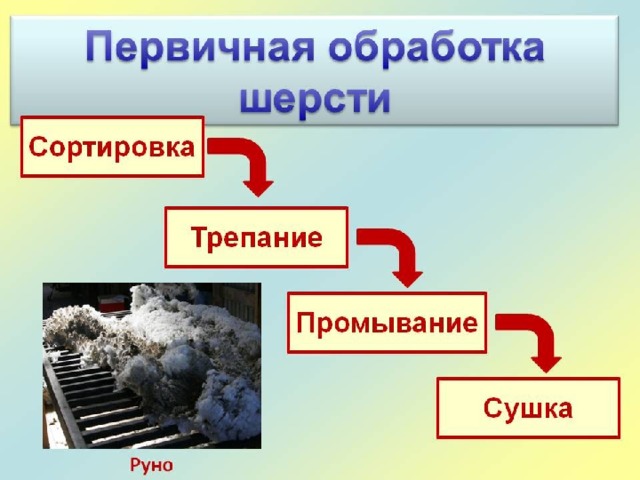 Первичная обработка шерсти

Сортировка

Трепание

Промывание

Сушка

Руно